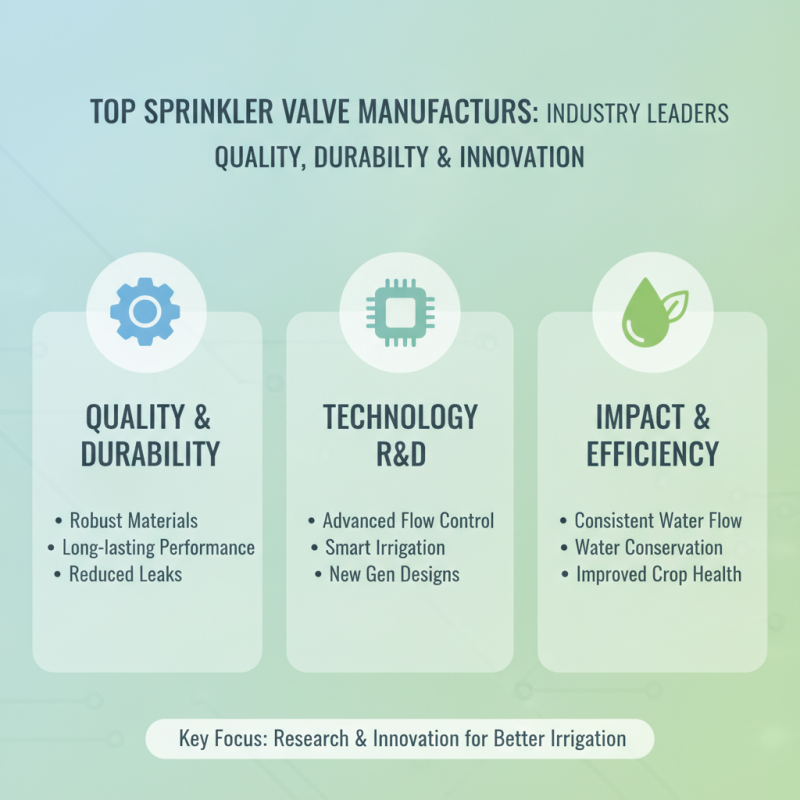 TOP SPRINKLER VALVE MANUFACTURS: INDUSTRY LEADERS
QUALITY, DURABILTY & INNOVATION

QUALITY & DURABILITY

• Robust Materials
• Long-lasting Performance
• Reduced Leaks

TECHNOLOGY R&D

• Advanced Flow Control
• Smart Irrigation
• New Gen Designs

IMPACT & EFFICIENCY

• Consistent Water Flow
• Water Conservation
• Improved Crop Health

Key Focus: Research & Innovation for Better Irrigation